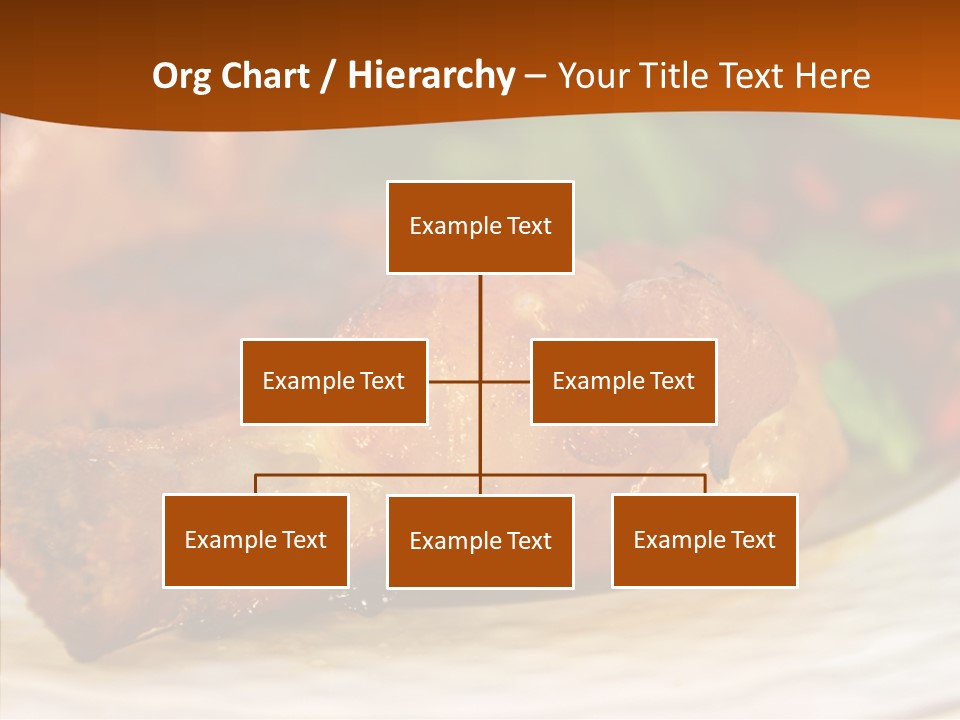 Org Chart / Hierarchy – Your Title Text Here

Example Text

Example Text

Example Text

Example Text

Example Text

Example Text